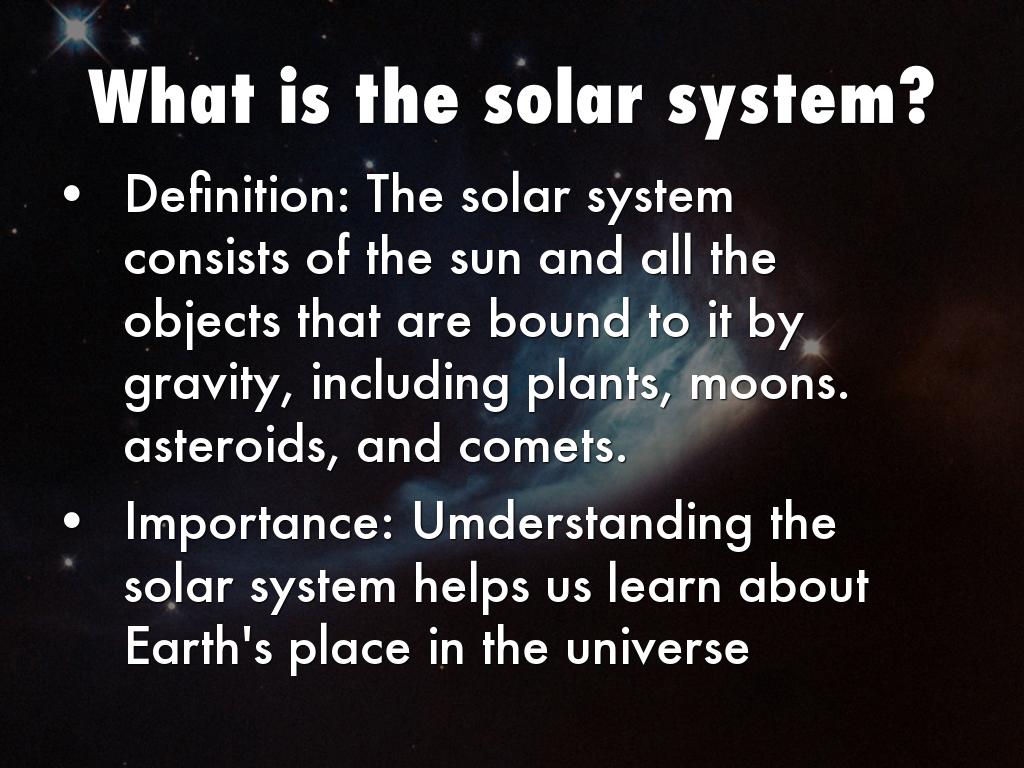 What is the solar system?

• Definition: The solar system consists of the sun and all the objects that are bound to it by gravity, including plants, moons. asteroids, and comets.

• Importance: Umderstanding the solar system helps us learn about Earth's place in the universe